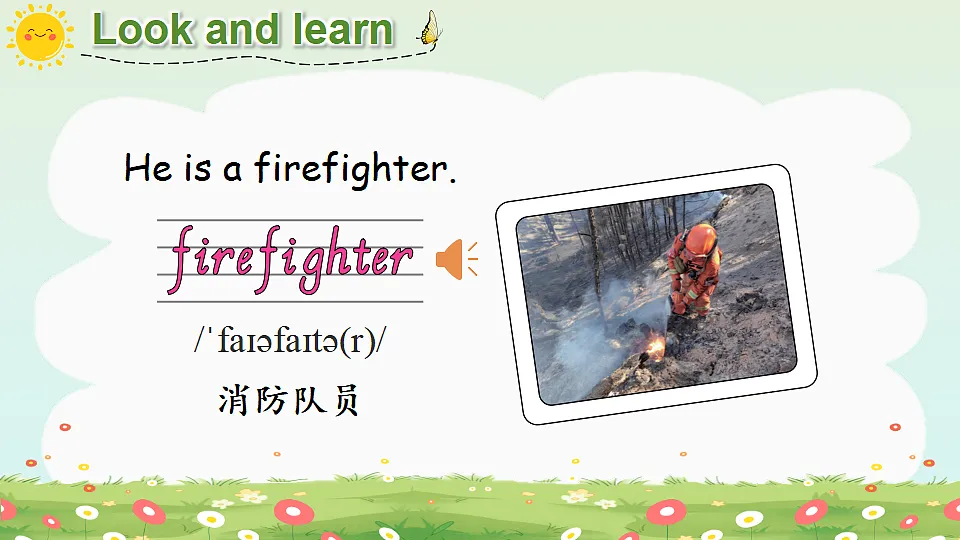 Look and learn

He is a firefighter.

firefighter

/ˈfaɪəfaɪtə(r)/

消防队员